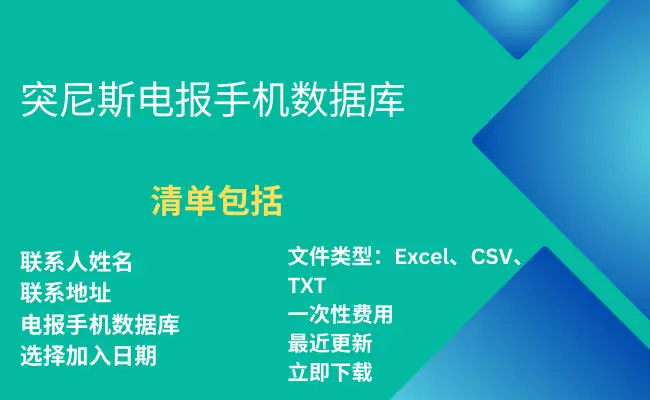 突尼斯电报手机数据库

清单包括

联系人姓名
联系地址
电报手机数据库
选择加入日期

文件类型：Excel、CSV、TXT
一次性费用
最近更新
立即下载